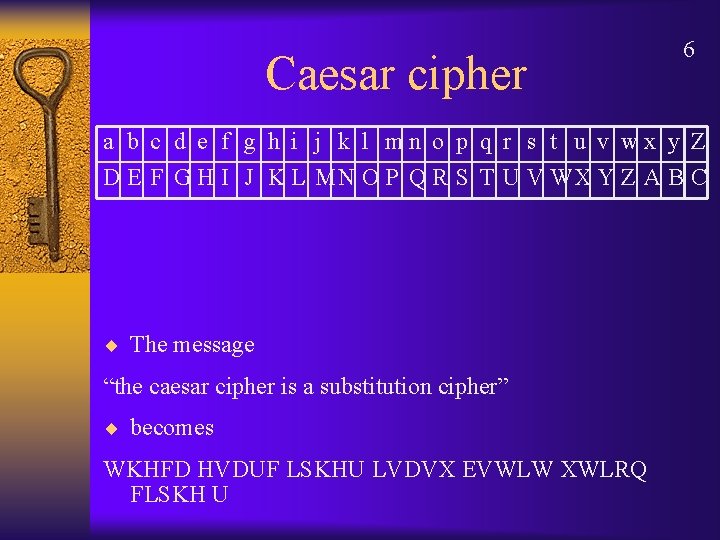 6

Caesar cipher

| a | b | c | d | e | f | g | h | i | j | k | l | m | n | o | p | q | r | s | t | u | v | w | x | y | Z |
|---|---|---|---|---|---|---|---|---|---|---|---|---|---|---|---|---|---|---|---|---|---|---|---|---|---|
| D | E | F | G | H | I | J | K | L | M | N | O | P | Q | R | S | T | U | V | W | X | Y | Z | A | B | C |

The message

“the caesar cipher is a substitution cipher”

becomes

WKHFD HVDUF LSKHU LVDVX EVWLW XWLRQ FLSKH U